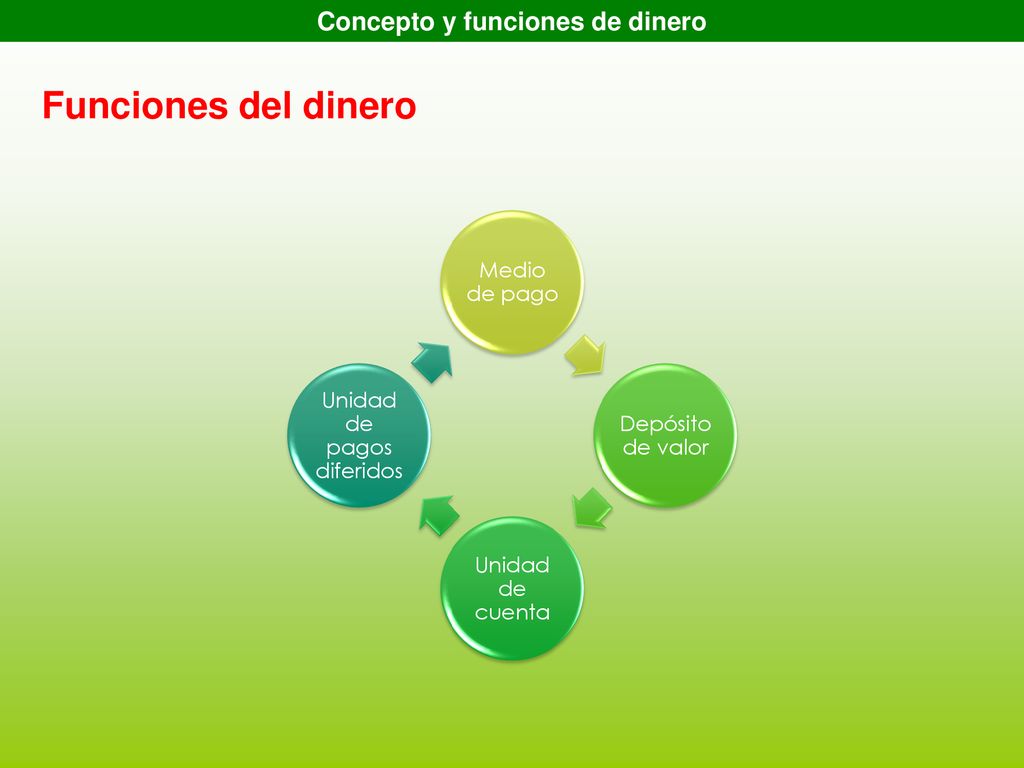 Concepto y funciones de dinero

Funciones del dinero

Medio de pago

Depósito de valor

Unidad de cuenta

Unidad de pagos diferidos